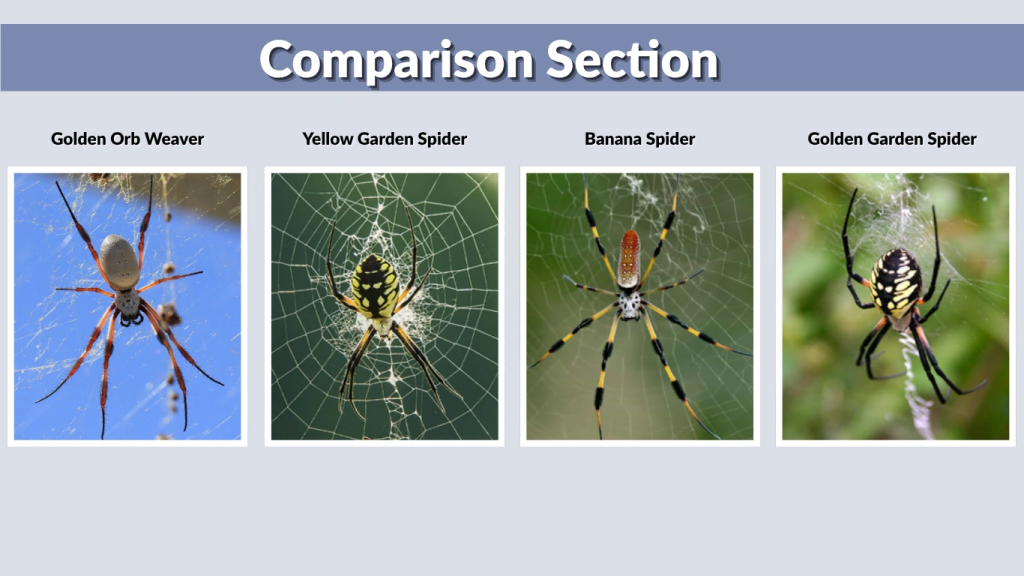 Comparison Section

Golden Orb Weaver

Yellow Garden Spider

Banana Spider

Golden Garden Spider